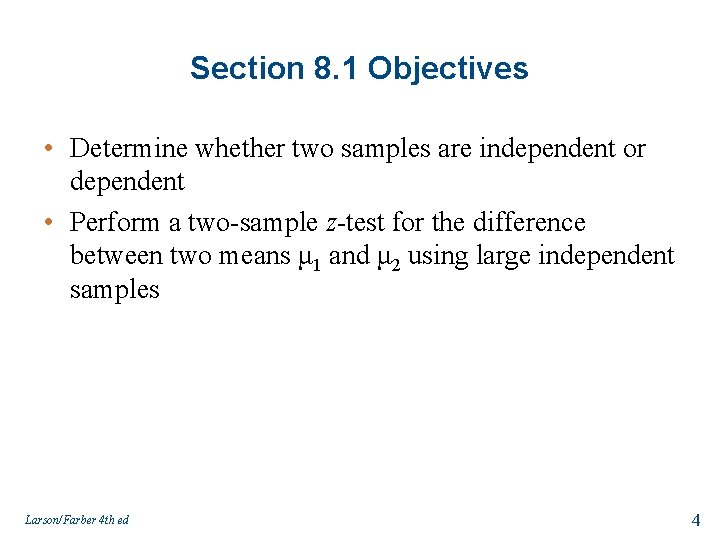 Section 8.1 Objectives

• Determine whether two samples are independent or dependent

• Perform a two-sample $z$-test for the difference between two means $\mu_1$ and $\mu_2$ using large independent samples

Larson/Farber 4th ed

4